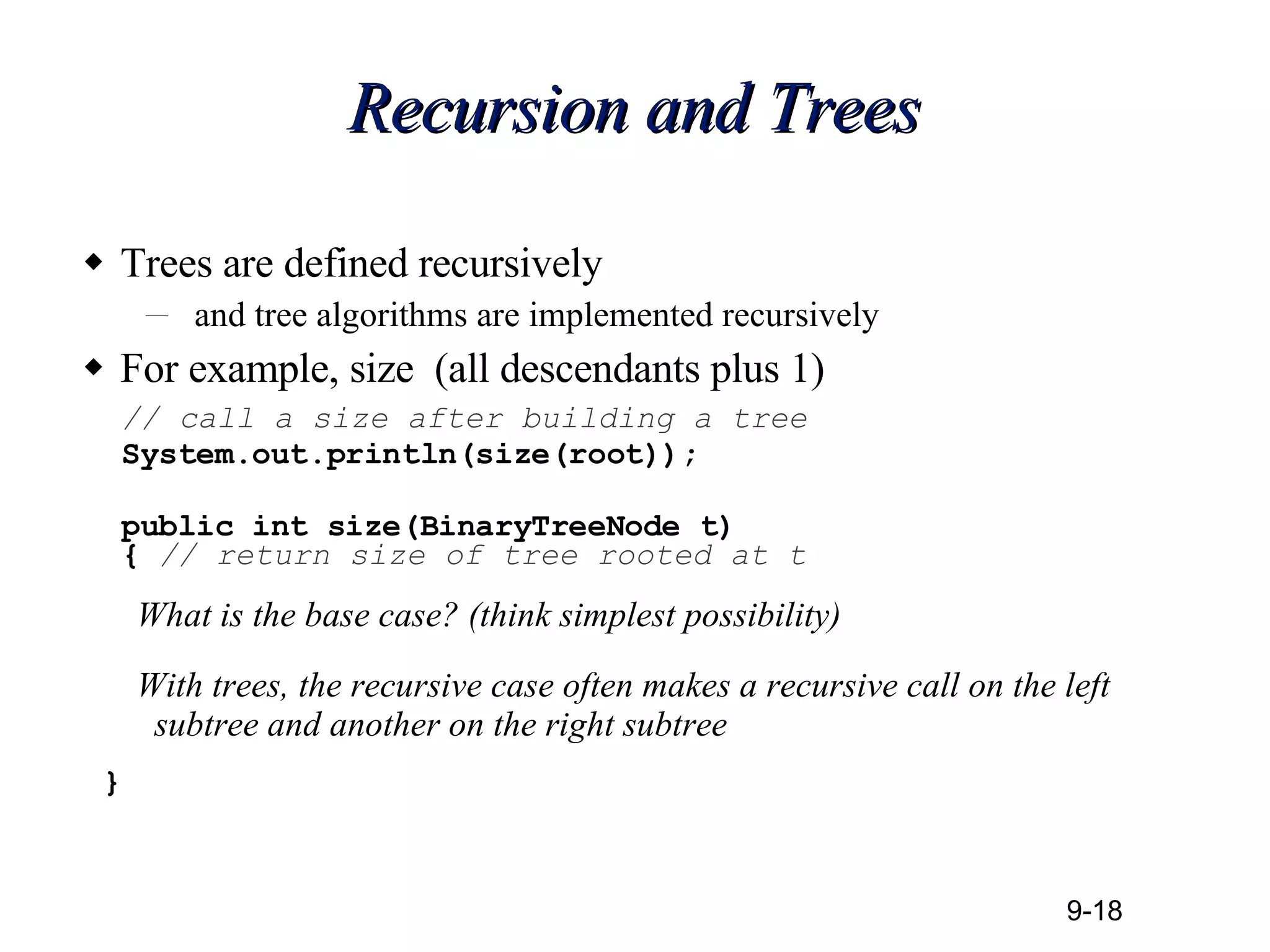 Recursion and Trees

◆ Trees are defined recursively

– and tree algorithms are implemented recursively

◆ For example, size (all descendants plus 1)

// call a size after building a tree
System.out.println(size(root));

public int size(BinaryTreeNode t)
{ // return size of tree rooted at t

What is the base case? (think simplest possibility)

With trees, the recursive case often makes a recursive call on the left subtree and another on the right subtree

}

9-18